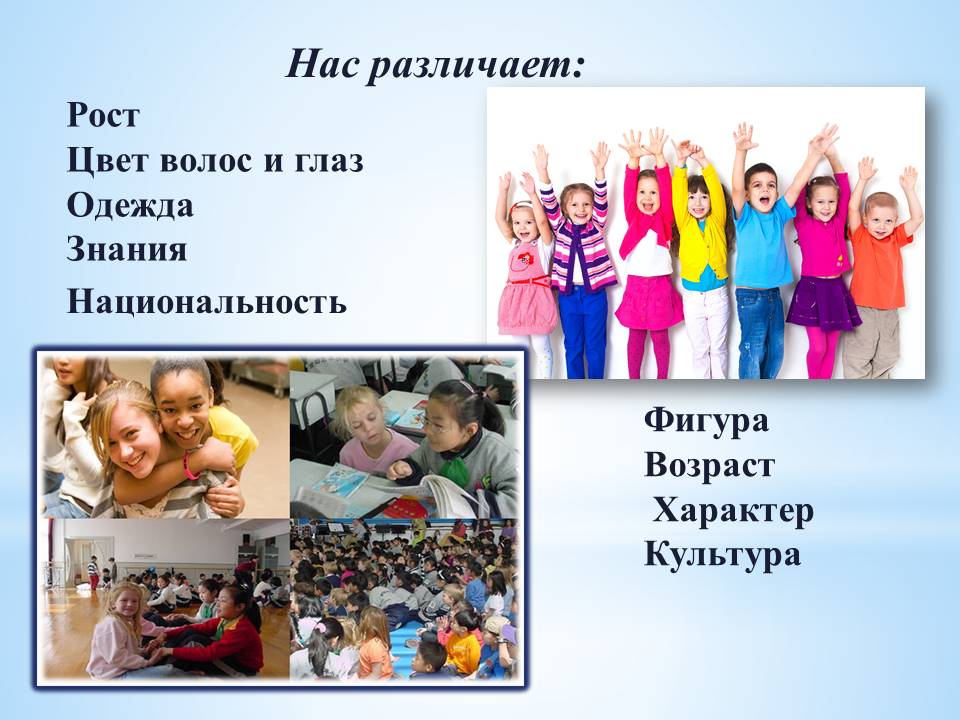 Нас различает:

Рост
Цвет волос и глаз
Одежда
Знания
Национальность

Фигура
Возраст
Характер
Культура